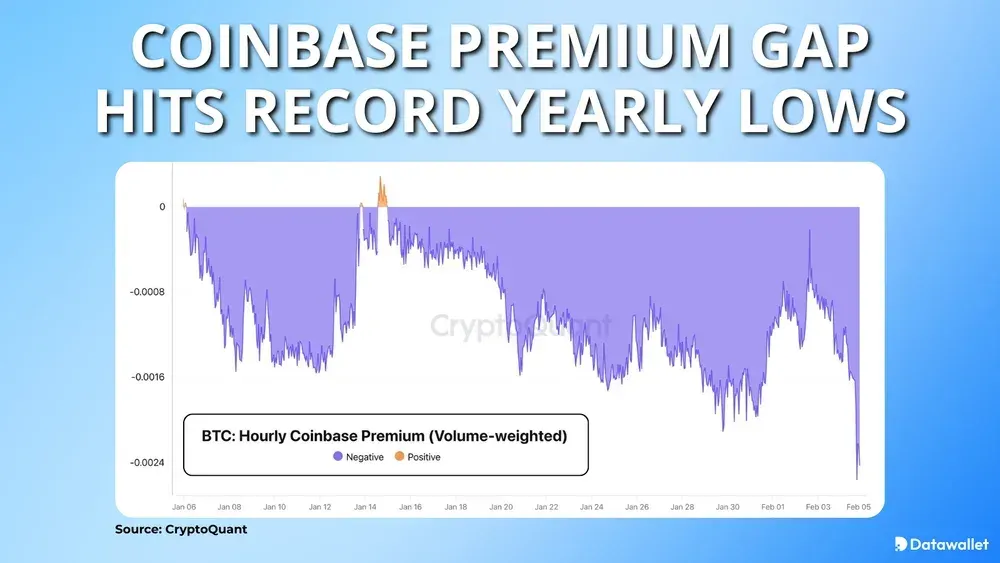 COINBASE PREMIUM GAP HITS RECORD YEARLY LOWS

0
-0.0008
-0.0016
-0.0024

CryptoQuant

BTC: Hourly Coinbase Premium (Volume-weighted)
Negative Positive

Jan 06 Jan 08 Jan 10 Jan 12 Jan 14 Jan 16 Jan 18 Jan 20 Jan 22 Jan 24 Jan 26 Jan 28 Jan 30 Feb 01 Feb 03 Feb 05

Source: CryptoQuant

Datawallet